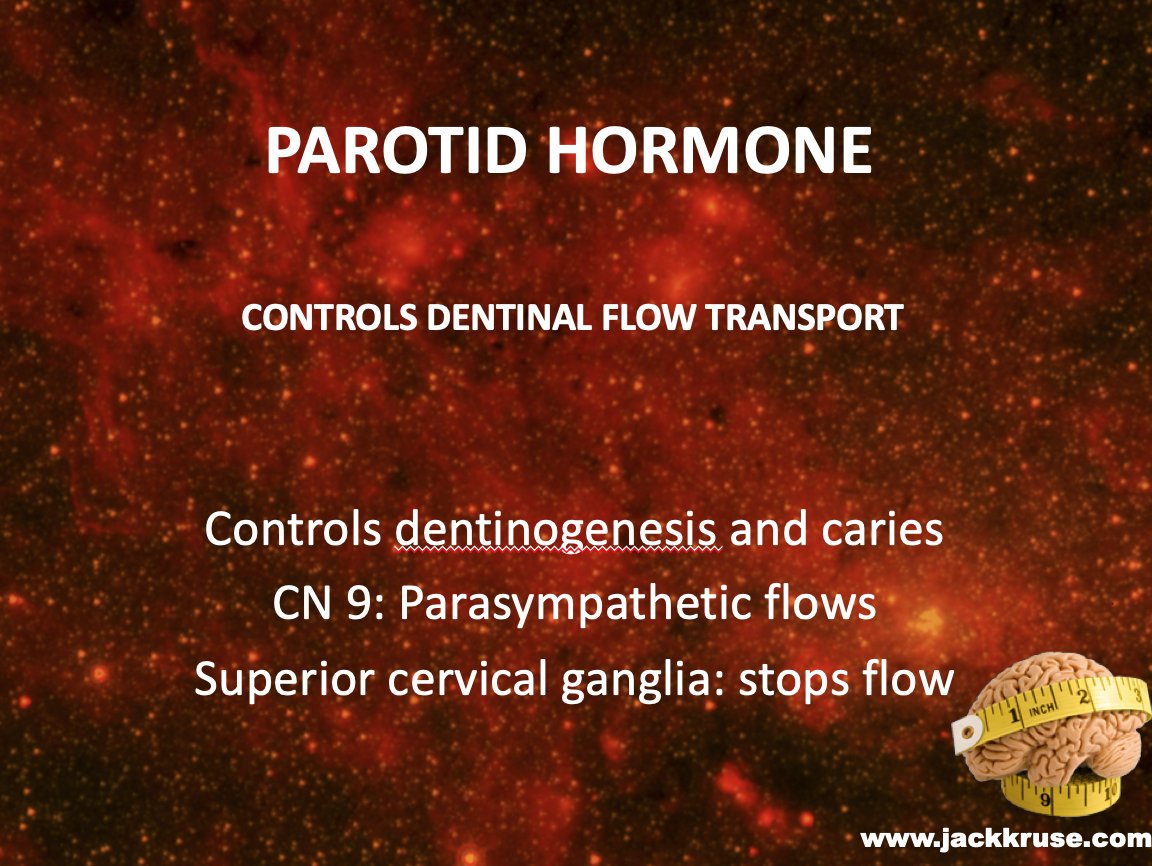 PAROTID HORMONE

CONTROLS DENTINAL FLOW TRANSPORT

Controls dentinogenesis and caries
CN 9: Parasympathetic flows
Superior cervical ganglia: stops flow

1 INCH 2 3
9

www.jackkruse.com